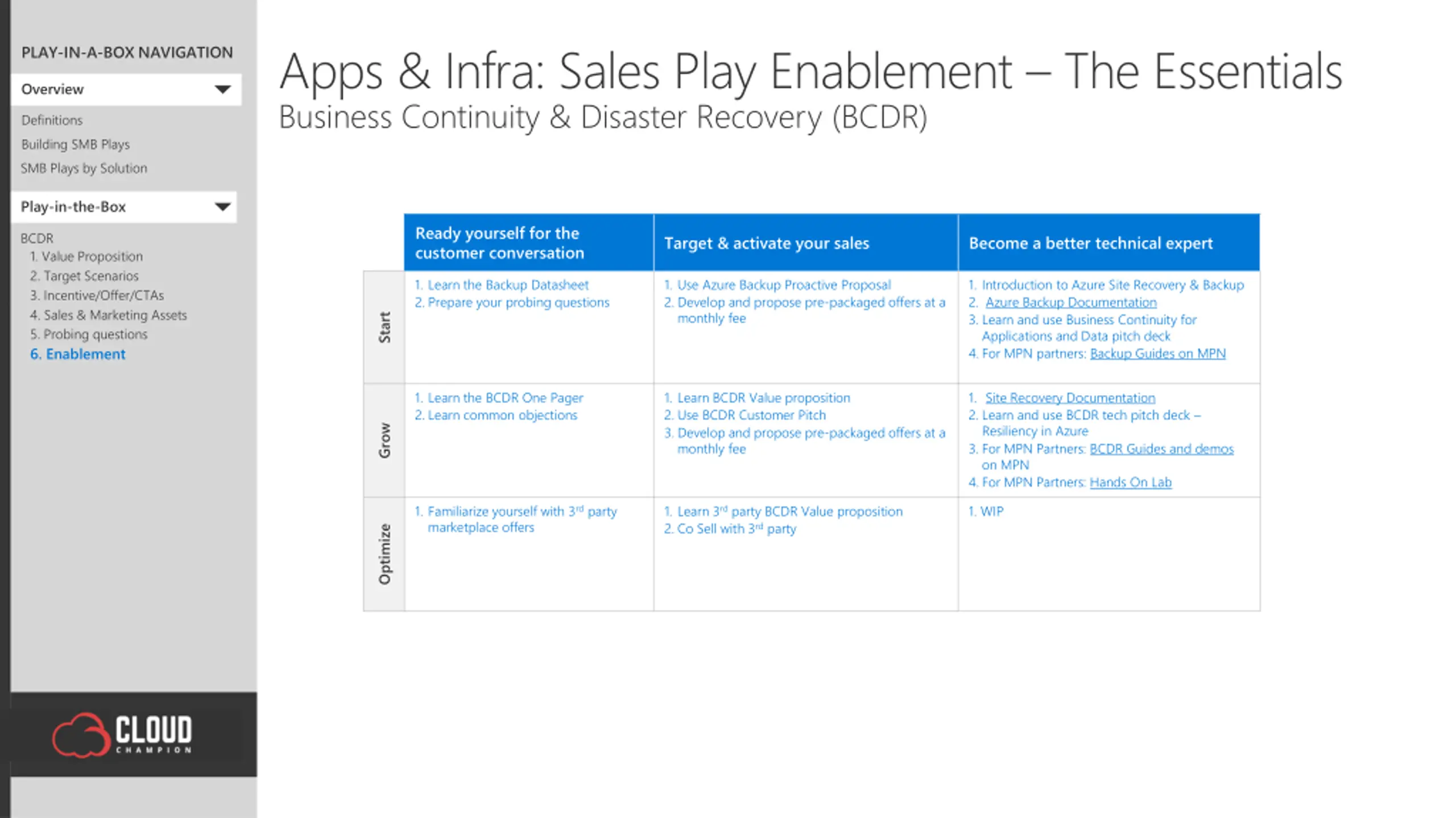 PLAY-IN-A-BOX NAVIGATION

Overview

Definitions
Building SMB Plays
SMB Plays by Solution

Play-in-the-Box

BCDR
1. Value Proposition
2. Target Scenarios
3. Incentive/Offer/CTAs
4. Sales & Marketing Assets
5. Probing questions
6. Enablement

CLOUD CHAMPION

Apps & Infra: Sales Play Enablement – The Essentials
Business Continuity & Disaster Recovery (BCDR)

| | Ready yourself for the customer conversation | Target & activate your sales | Become a better technical expert |
|---|---|---|---|
| Start | 1. Learn the Backup Datasheet 2. Prepare your probing questions | 1. Use Azure Backup Proactive Proposal 2. Develop and propose pre-packaged offers at a monthly fee | 1. Introduction to Azure Site Recovery & Backup 2. Azure Backup Documentation 3. Learn and use Business Continuity for Applications and Data pitch deck 4. For MPN partners: Backup Guides on MPN |
| Grow | 1. Learn the BCDR One Pager 2. Learn common objections | 1. Learn BCDR Value proposition 2. Use BCDR Customer Pitch 3. Develop and propose pre-packaged offers at a monthly fee | 1. Site Recovery Documentation 2. Learn and use BCDR tech pitch deck – Resiliency in Azure 3. For MPN Partners: BCDR Guides and demos on MPN 4. For MPN Partners: Hands On Lab |
| Optimize | 1. Familiarize yourself with 3$^{rd}$ party marketplace offers | 1. Learn 3$^{rd}$ party BCDR Value proposition 2. Co Sell with 3$^{rd}$ party | 1. WIP |